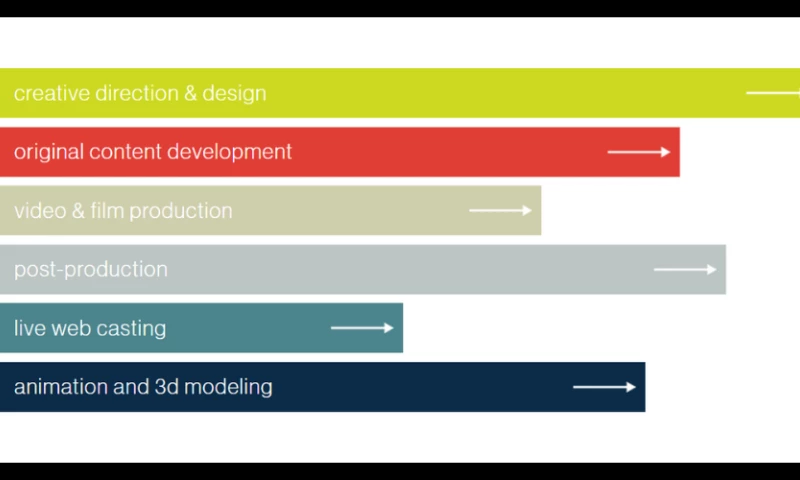 creative direction & design
original content development
video & film production
post-production
live web casting
animation and 3d modeling